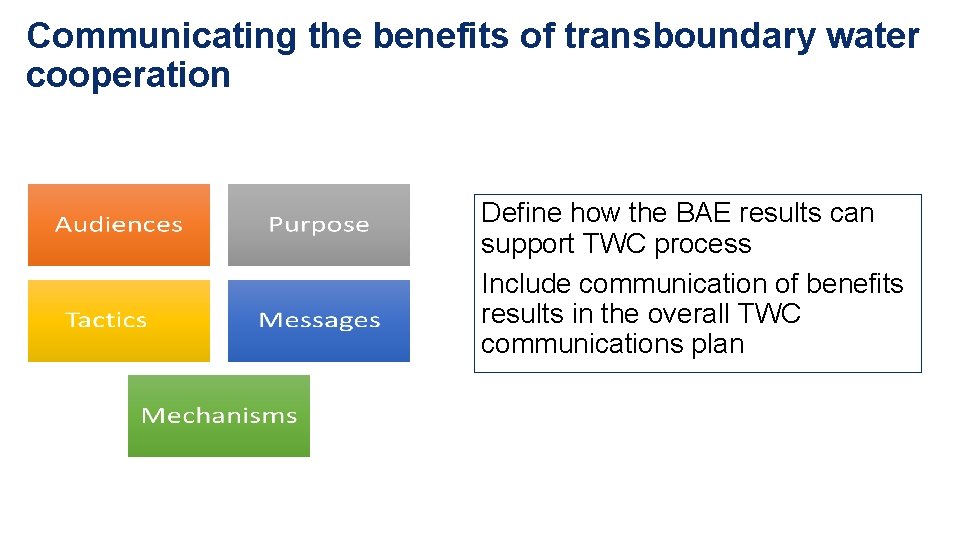 Communicating the benefits of transboundary water cooperation

Audiences

Purpose

Tactics

Messages

Mechanisms

Define how the BAE results can support TWC process

Include communication of benefits results in the overall TWC communications plan